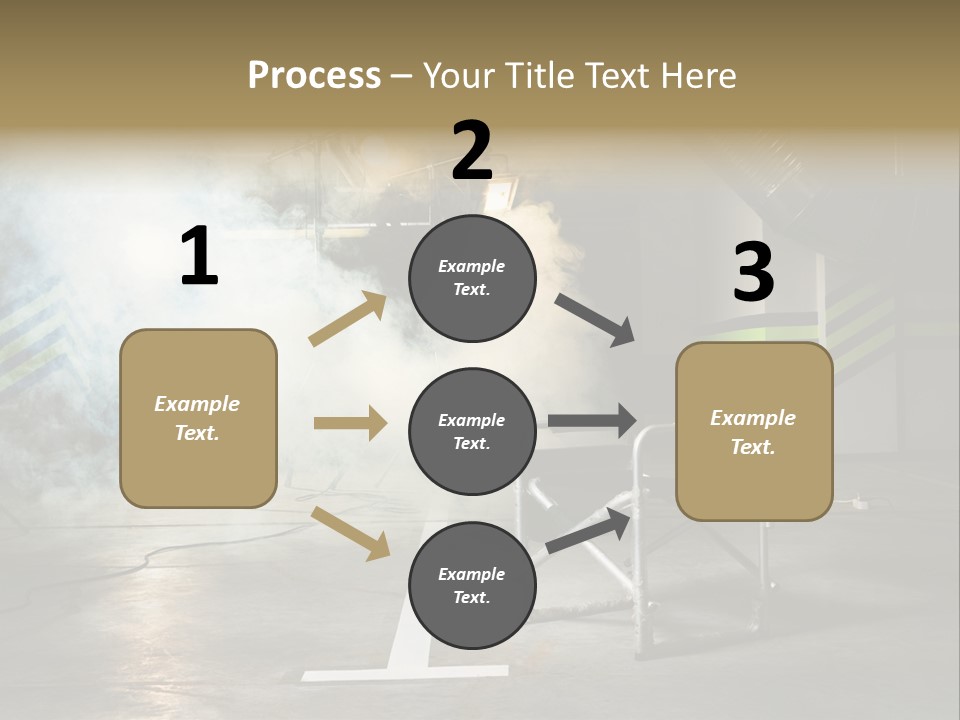 Process – Your Title Text Here

1

Example Text.

2

Example Text.

Example Text.

Example Text.

3

Example Text.